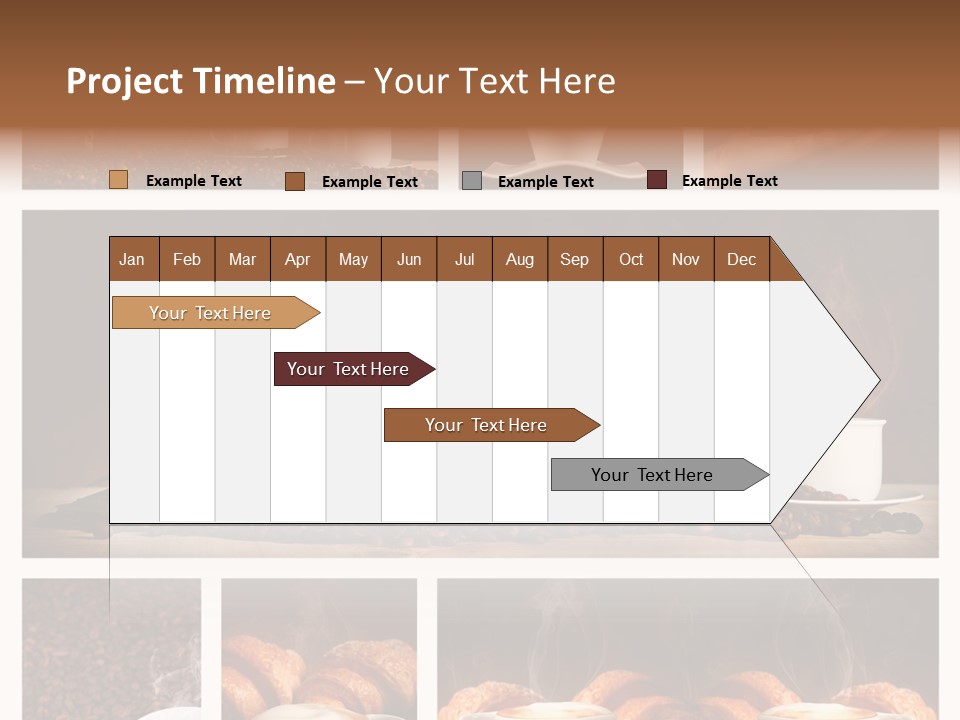 Project Timeline – Your Text Here

Example Text
Example Text
Example Text
Example Text

| Jan | Feb | Mar | Apr | May | Jun | Jul | Aug | Sep | Oct | Nov | Dec |
|---|---|---|---|---|---|---|---|---|---|---|---|

Your Text Here

Your Text Here

Your Text Here

Your Text Here